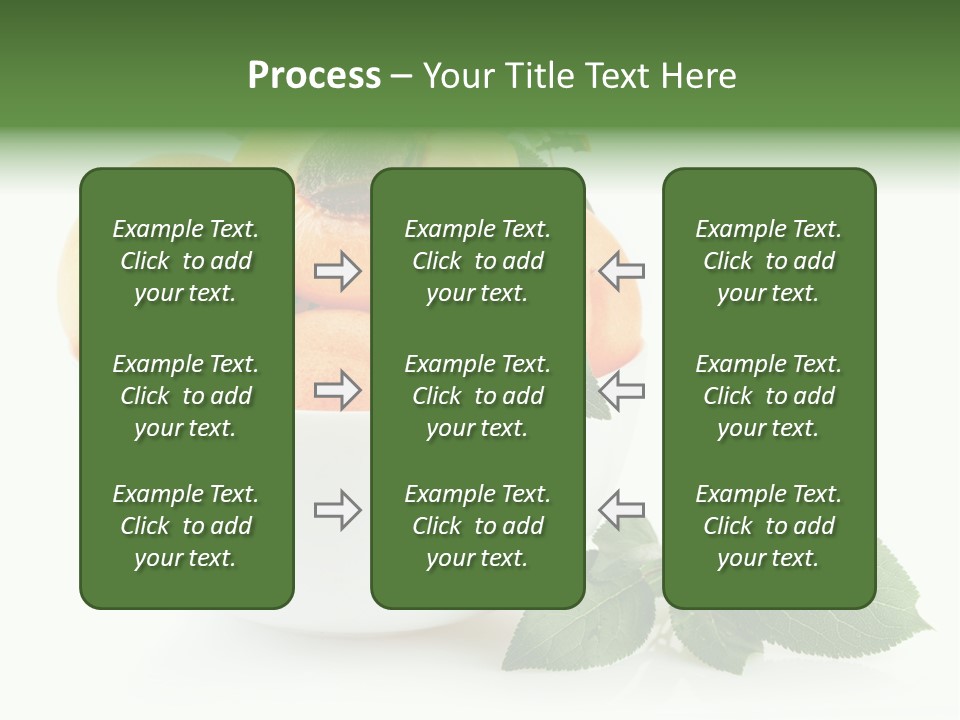 Process – Your Title Text Here

Example Text. Click to add your text.

Example Text. Click to add your text.

Example Text. Click to add your text.

Example Text. Click to add your text.

Example Text. Click to add your text.

Example Text. Click to add your text.

Example Text. Click to add your text.

Example Text. Click to add your text.

Example Text. Click to add your text.